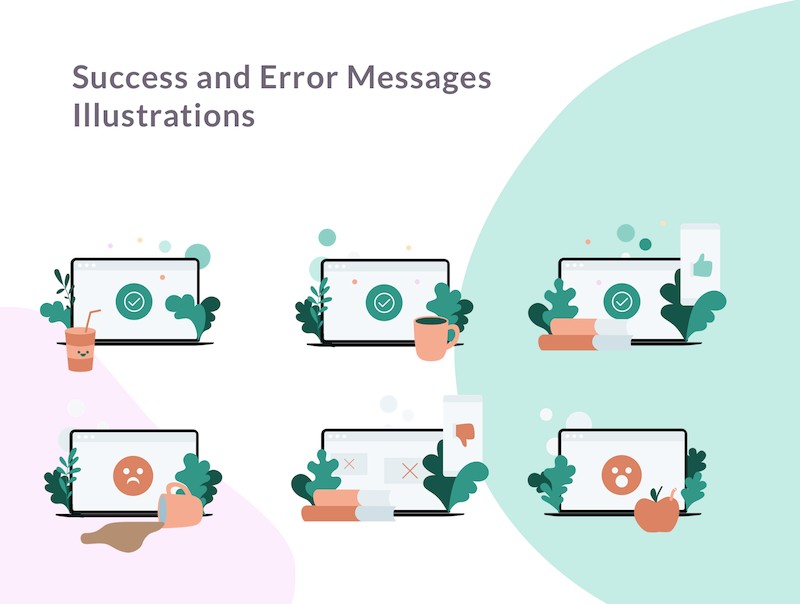 Success and Error Messages Illustrations